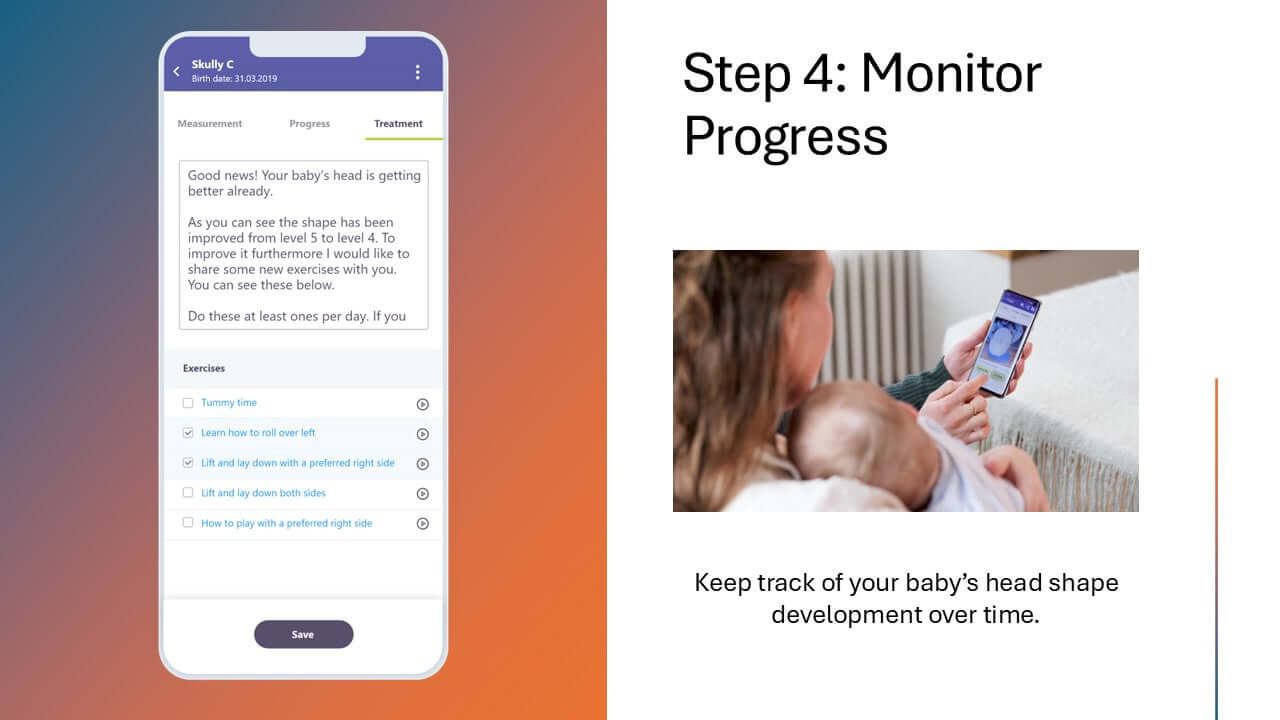 Skully C
Birth date: 31.03.2019

Measurement Progress Treatment

Good news! Your baby's head is getting better already.

As you can see the shape has been improved from level 5 to level 4. To improve it furthermore I would like to share some new exercises with you. You can see these below.

Do these at least ones per day. If you

Exercises

Tummy time

Learn how to roll over left

Lift and lay down with a preferred right side

Lift and lay down both sides

How to play with a preferred right side

Save

Step 4: Monitor Progress

Keep track of your baby's head shape development over time.